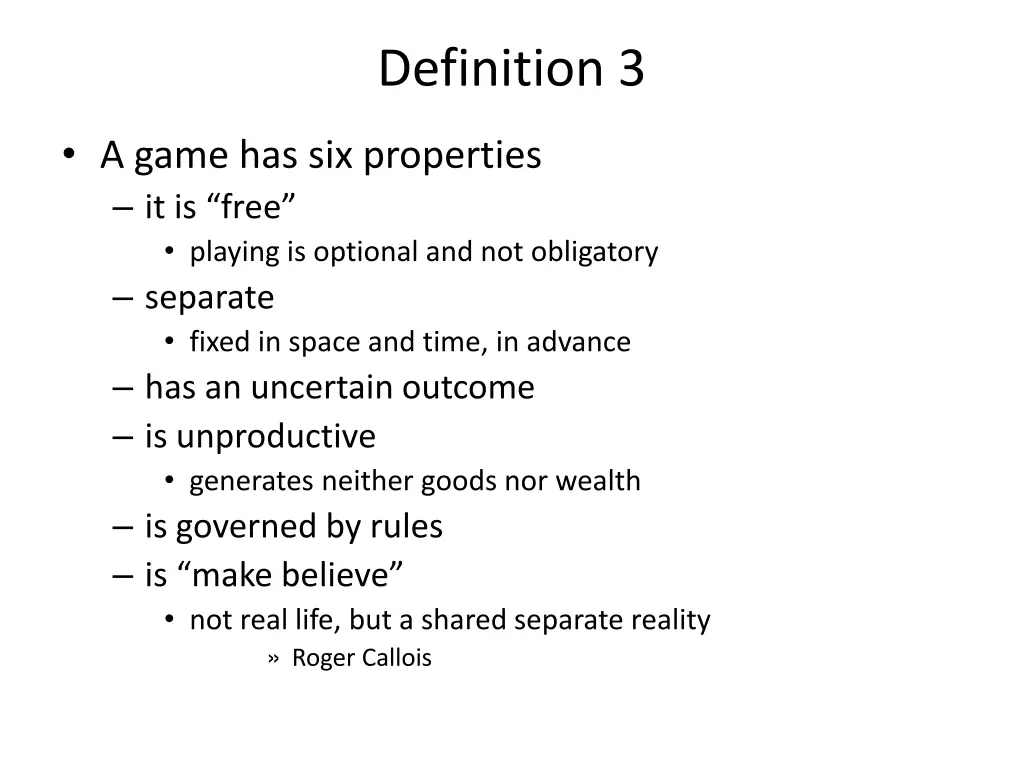 Definition 3

• A game has six properties
 – it is “free”
  • playing is optional and not obligatory
 – separate
  • fixed in space and time, in advance
 – has an uncertain outcome
 – is unproductive
  • generates neither goods nor wealth
 – is governed by rules
 – is “make believe”
  • not real life, but a shared separate reality
   » Roger Callois